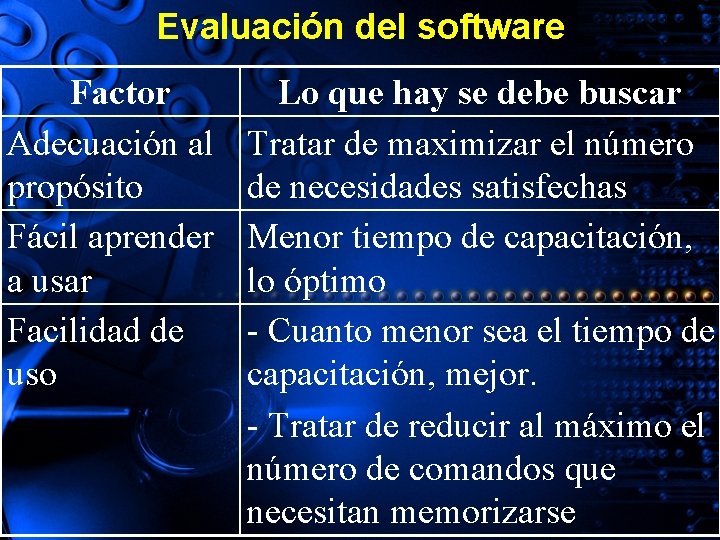 Evaluación del software

| Factor | Lo que hay se debe buscar |
|---|---|
| Adecuación al propósito | Tratar de maximizar el número de necesidades satisfechas |
| Fácil aprender a usar | Menor tiempo de capacitación, lo óptimo |
| Facilidad de uso | - Cuanto menor sea el tiempo de capacitación, mejor. - Tratar de reducir al máximo el número de comandos que necesitan memorizarse |